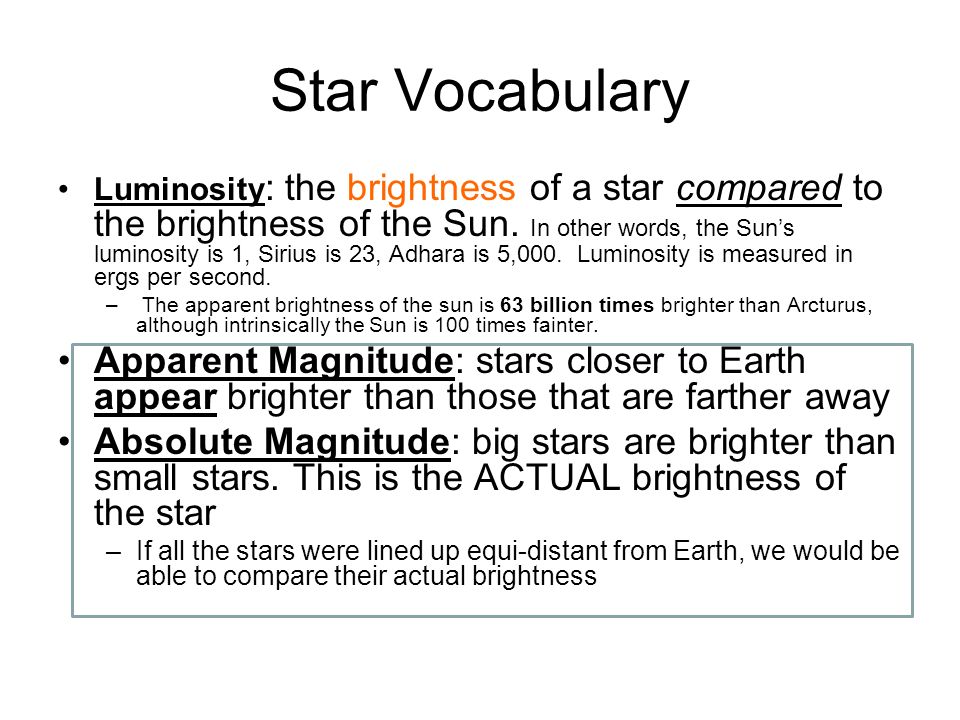 Star Vocabulary

• Luminosity: the brightness of a star compared to the brightness of the Sun. In other words, the Sun's luminosity is 1, Sirius is 23, Adhara is 5,000. Luminosity is measured in ergs per second.

– The apparent brightness of the sun is 63 billion times brighter than Arcturus, although intrinsically the Sun is 100 times fainter.

• Apparent Magnitude: stars closer to Earth appear brighter than those that are farther away

• Absolute Magnitude: big stars are brighter than small stars. This is the ACTUAL brightness of the star

– If all the stars were lined up equi-distant from Earth, we would be able to compare their actual brightness